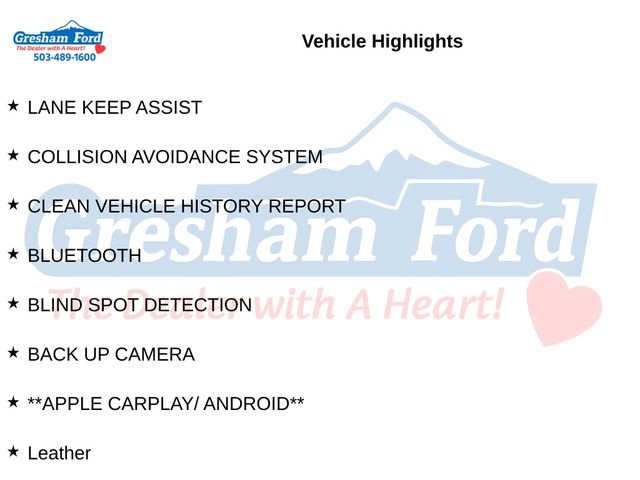 Gresham Ford
The Dealer with A Heart!
503-489-1600

Vehicle Highlights

★ LANE KEEP ASSIST

★ COLLISION AVOIDANCE SYSTEM

★ CLEAN VEHICLE HISTORY REPORT

★ BLUETOOTH

★ BLIND SPOT DETECTION

★ BACK UP CAMERA

★ **APPLE CARPLAY/ ANDROID**

★ Leather

Gresham Ford
The Dealer with A Heart!